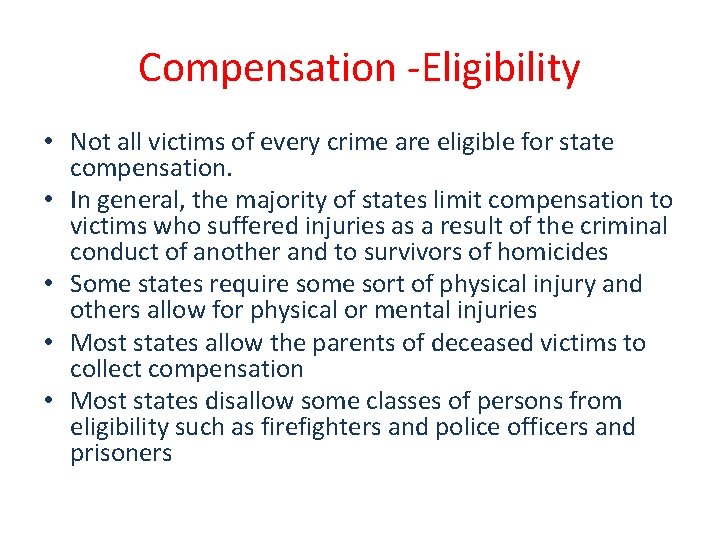 Compensation -Eligibility

• Not all victims of every crime are eligible for state compensation.
• In general, the majority of states limit compensation to victims who suffered injuries as a result of the criminal conduct of another and to survivors of homicides
• Some states require some sort of physical injury and others allow for physical or mental injuries
• Most states allow the parents of deceased victims to collect compensation
• Most states disallow some classes of persons from eligibility such as firefighters and police officers and prisoners